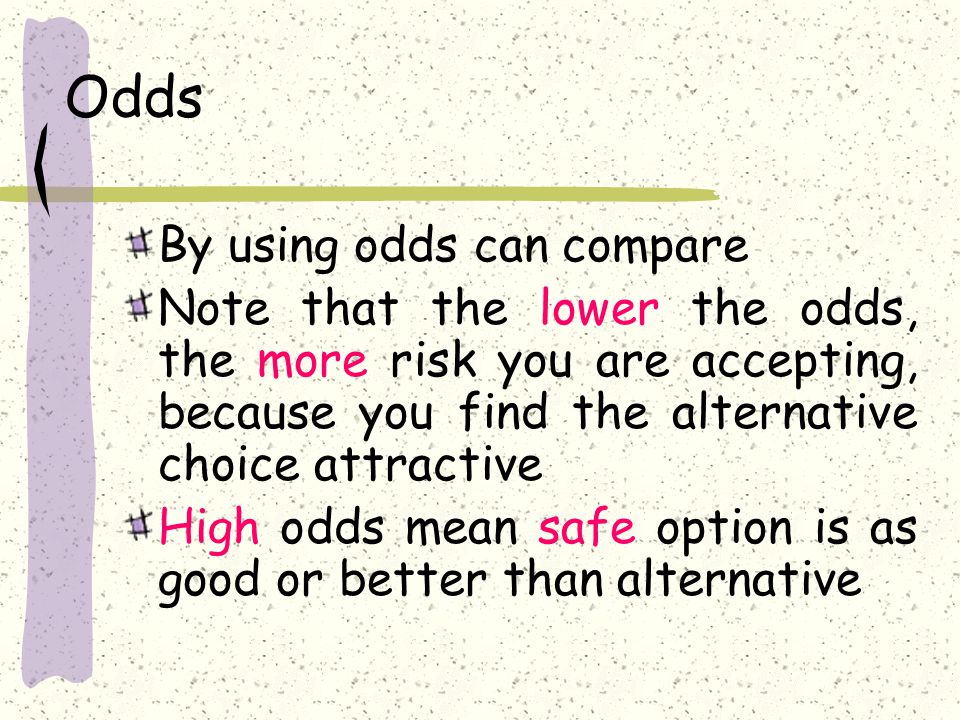 Odds

By using odds can compare

Note that the lower the odds, the more risk you are accepting, because you find the alternative choice attractive

High odds mean safe option is as good or better than alternative